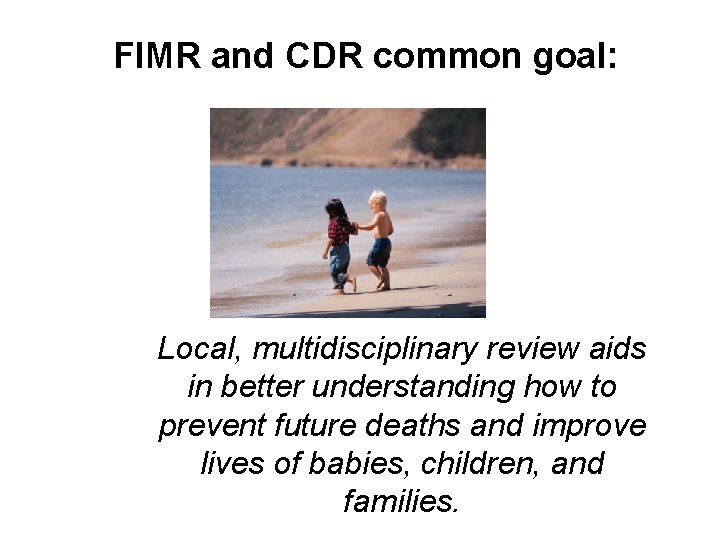 FIMR and CDR common goal:

Local, multidisciplinary review aids in better understanding how to prevent future deaths and improve lives of babies, children, and families.